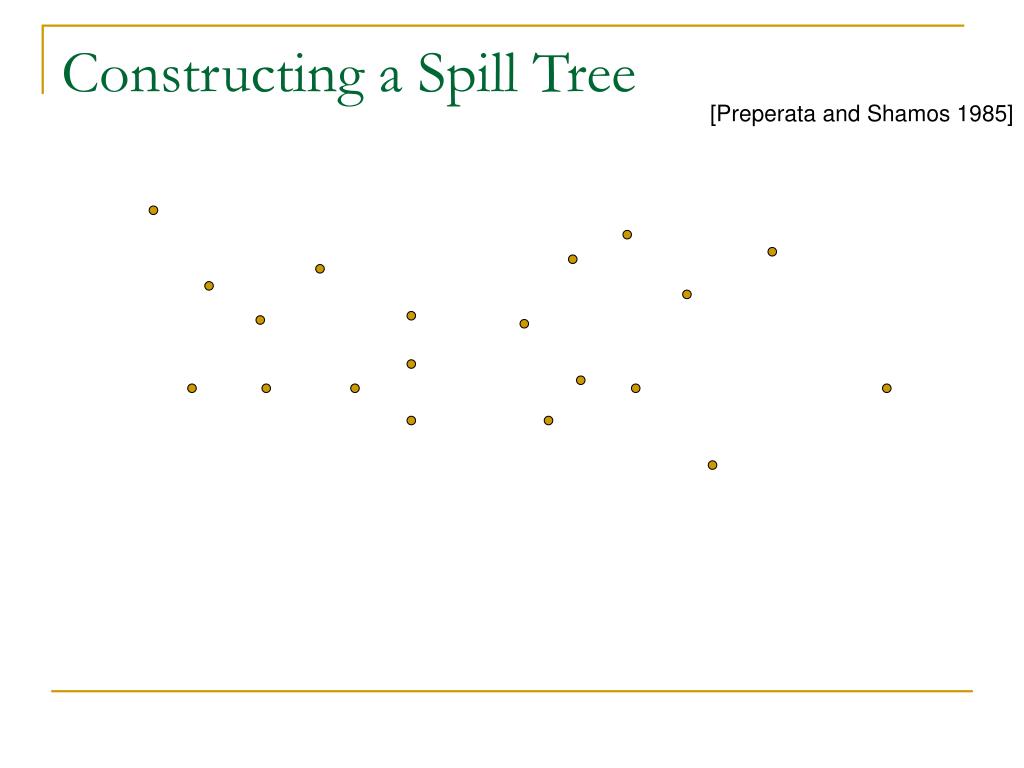 Constructing a Spill Tree

[Preperata and Shamos 1985]